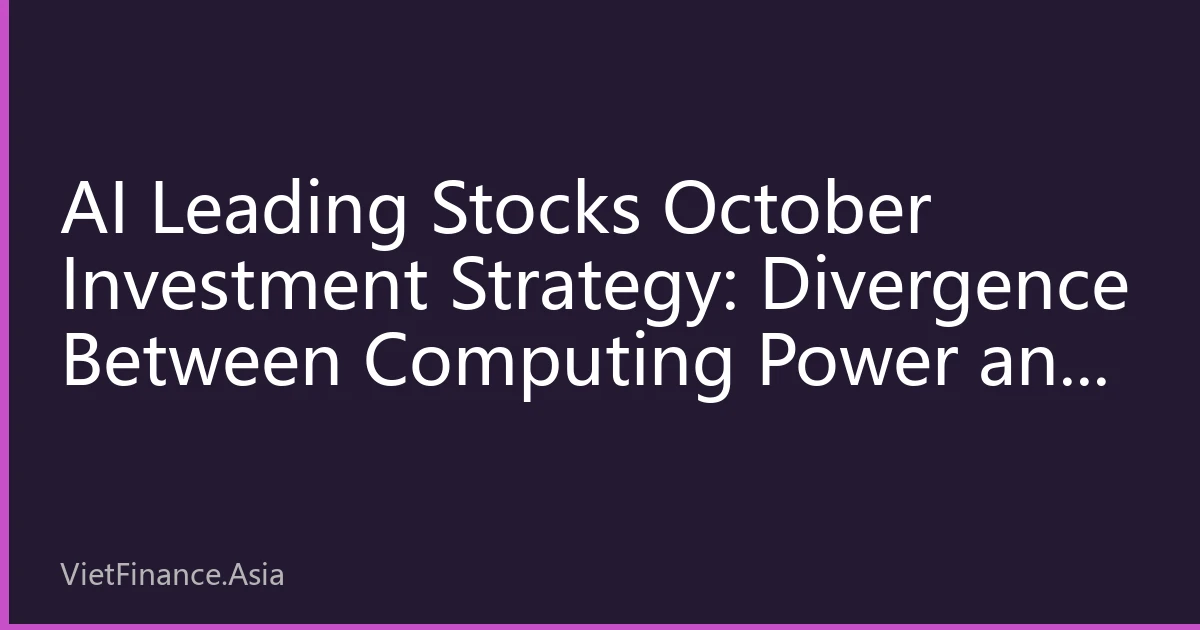 AI Leading Stocks October Investment Strategy: Divergence Between Computing Power an...

VietFinance.Asia